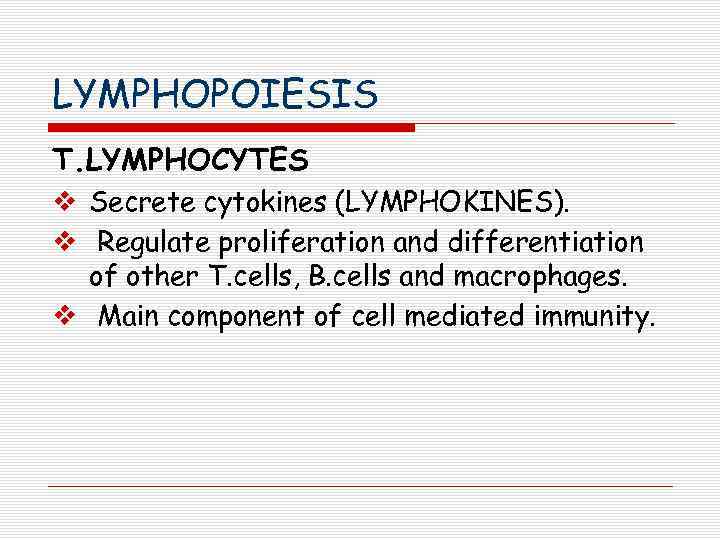 LYMPHOPOIESIS

T.LYMPHOCYTES

❖ Secrete cytokines (LYMPHOKINES).

❖ Regulate proliferation and differentiation of other T.cells, B.cells and macrophages.

❖ Main component of cell mediated immunity.